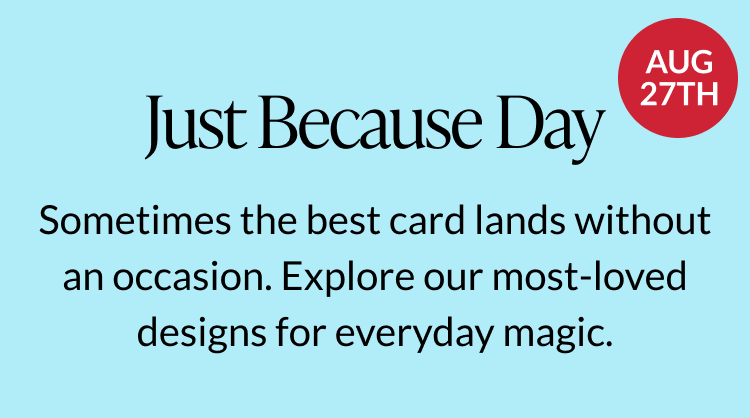 AUG
27TH

Just Because Day

Sometimes the best card lands without an occasion. Explore our most-loved designs for everyday magic.